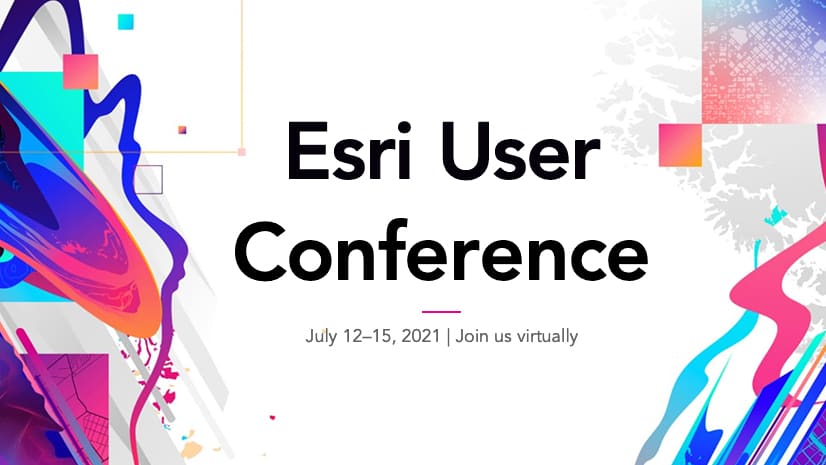 Esri User Conference

July 12–15, 2021 | Join us virtually